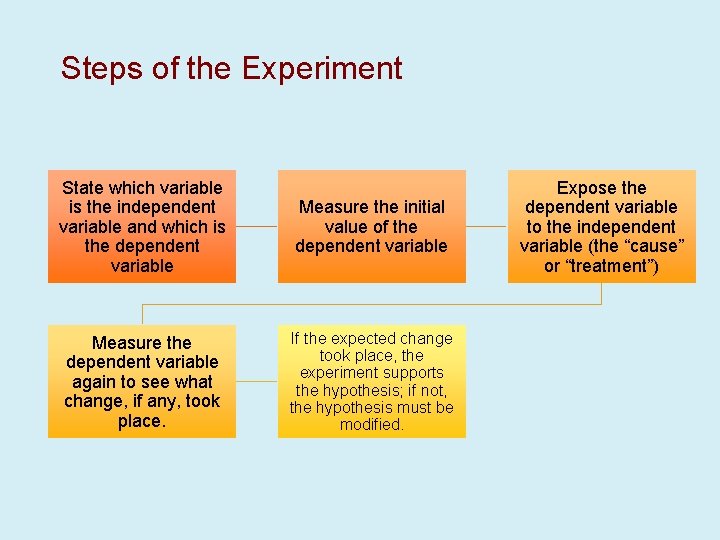 Steps of the Experiment

State which variable is the independent variable and which is the dependent variable

Measure the initial value of the dependent variable

Expose the dependent variable to the independent variable (the “cause” or “treatment”)

Measure the dependent variable again to see what change, if any, took place.

If the expected change took place, the experiment supports the hypothesis; if not, the hypothesis must be modified.